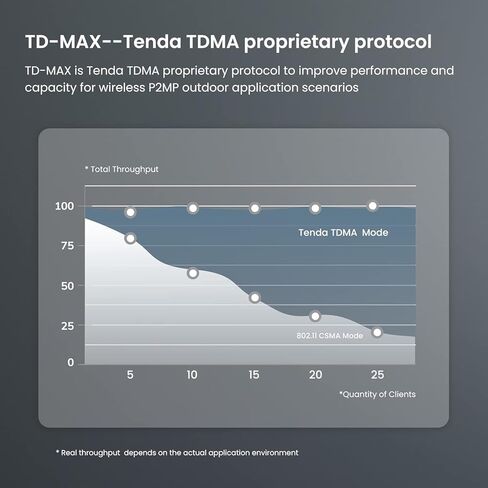 TD-MAX--Tenda TDMA proprietary protocol

TD-MAX is Tenda TDMA proprietary protocol to improve performance and capacity for wireless P2MP outdoor application scenarios

* Total Throughput

100
75
50
25
0

Tenda TDMA Mode

802.11 CSMA Mode

5
10
15
20
25

*Quantity of Clients

* Real throughput depends on the actual application environment